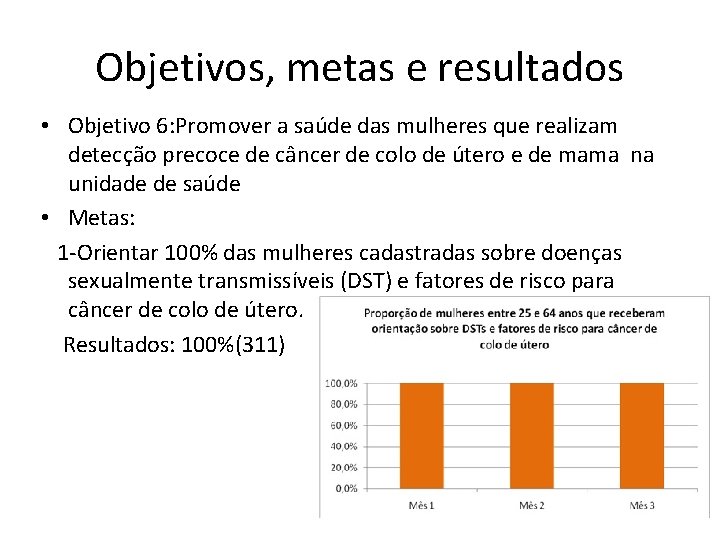 Objetivos, metas e resultados

• Objetivo 6:Promover a saúde das mulheres que realizam detecção precoce de câncer de colo de útero e de mama na unidade de saúde

• Metas:

1-Orientar 100% das mulheres cadastradas sobre doenças sexualmente transmissíveis (DST) e fatores de risco para câncer de colo de útero.

Resultados: 100%(311)

Proporção de mulheres entre 25 e 64 anos que receberam orientação sobre DSTs e fatores de risco para câncer de colo de útero

100,0%
80,0%
60,0%
40,0%
20,0%
0,0%

Mês 1
Mês 2
Mês 3